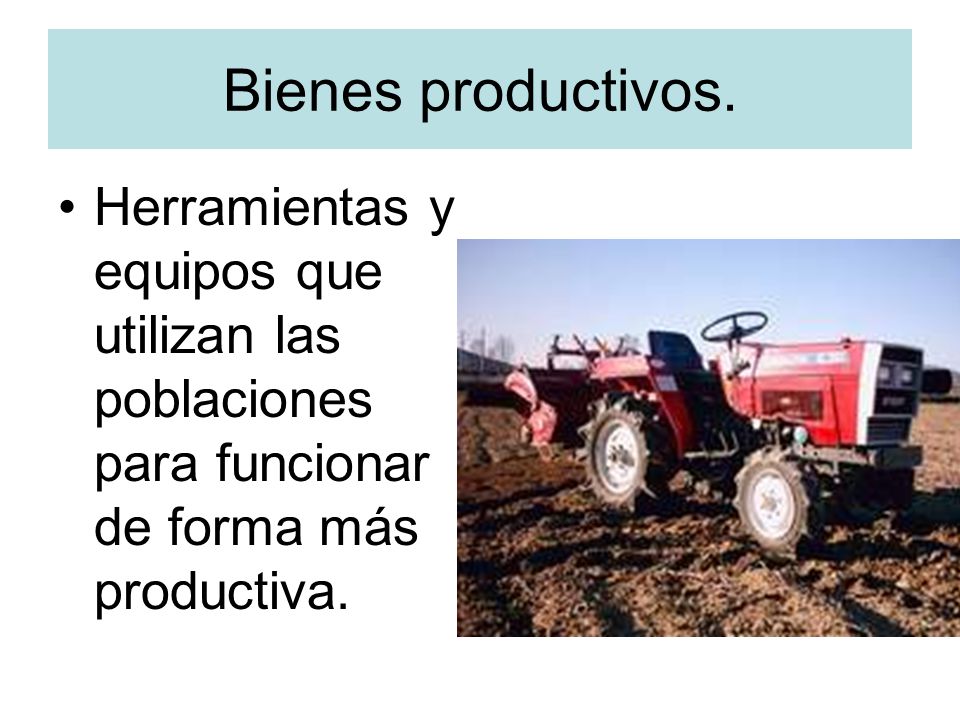 Bienes productivos.

• Herramientas y equipos que utilizan las poblaciones para funcionar de forma más productiva.